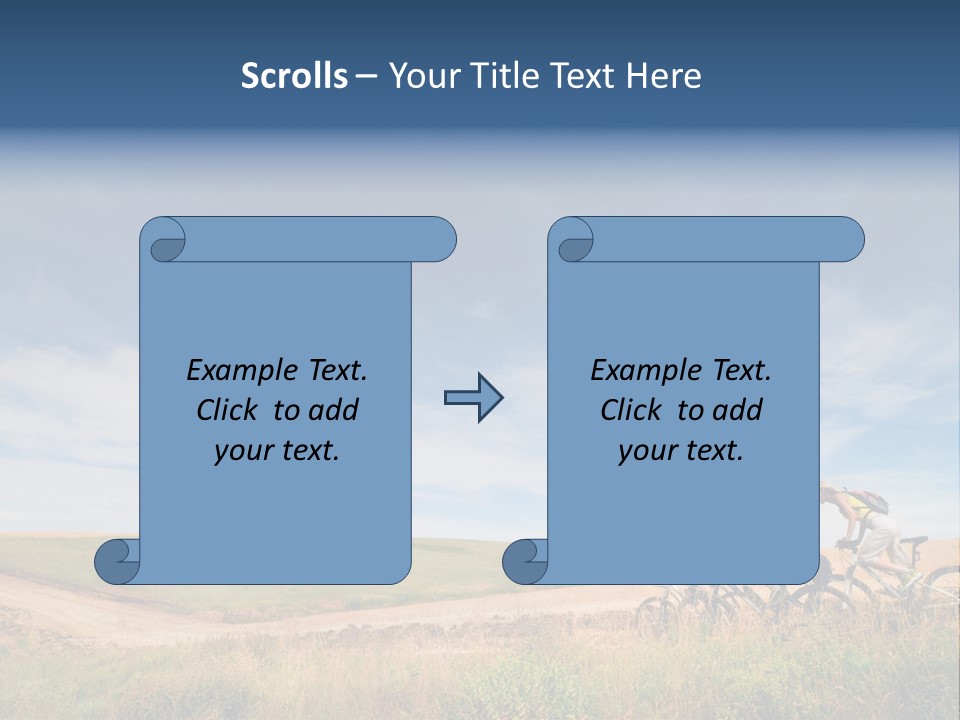 Scrolls – Your Title Text Here

Example Text. Click to add your text.

Example Text. Click to add your text.